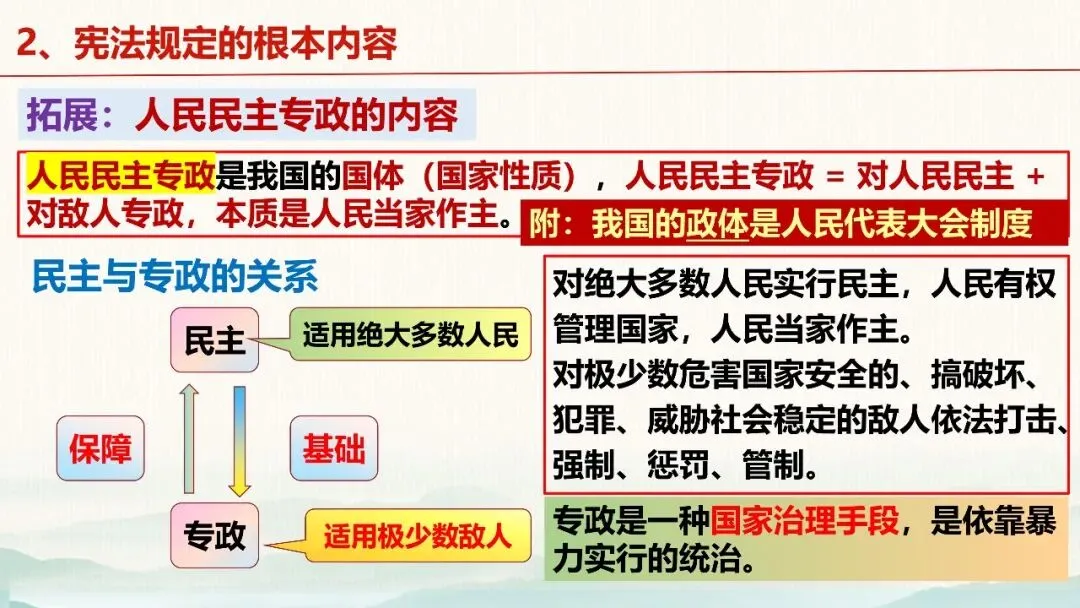 2、宪法规定的根本内容

拓展：人民民主专政的内容

人民民主专政是我国的国体（国家性质），人民民主专政 = 对人民民主 + 对敌人专政，本质是人民当家作主。

附：我国的政体是人民代表大会制度

民主与专政的关系

民主

适用绝大多数人民

保障

基础

专政

适用极少数敌人

对绝大多数人民实行民主，人民有权管理国家，人民当家作主。
对极少数危害国家安全的、搞破坏、犯罪、威胁社会稳定的敌人依法打击、强制、惩罚、管制。

专政是一种国家治理手段，是依靠暴力实行的统治。